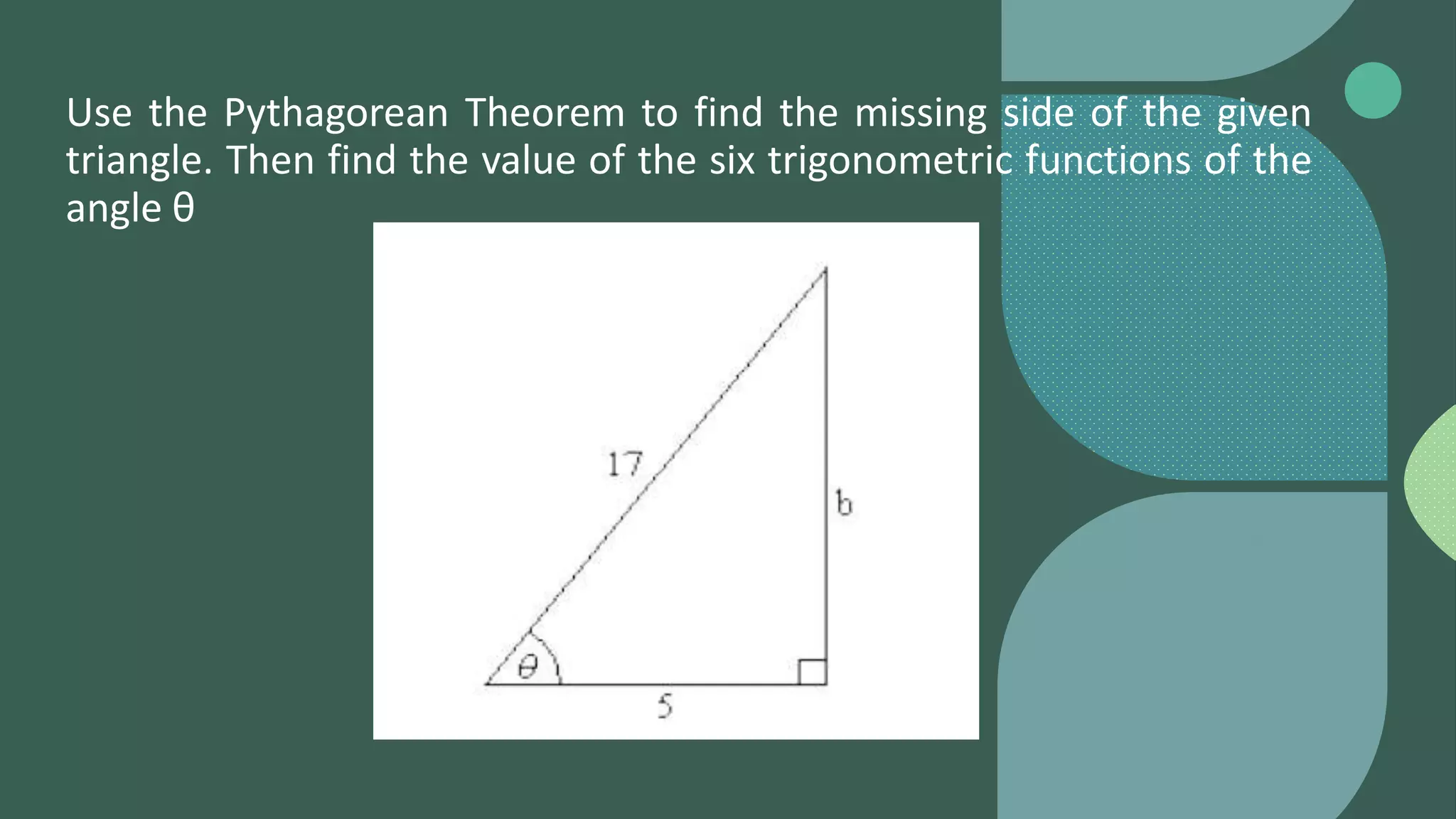 Use the Pythagorean Theorem to find the missing side of the given triangle. Then find the value of the six trigonometric functions of the angle θ

17

b

θ

5